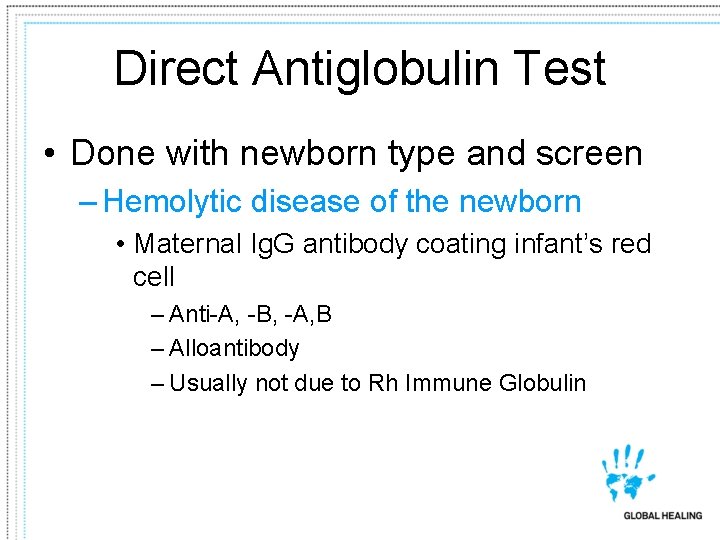 Direct Antiglobulin Test

• Done with newborn type and screen

– Hemolytic disease of the newborn

• Maternal IgG antibody coating infant's red cell

– Anti-A, -B, -A,B

– Alloantibody

– Usually not due to Rh Immune Globulin

GLOBAL HEALING